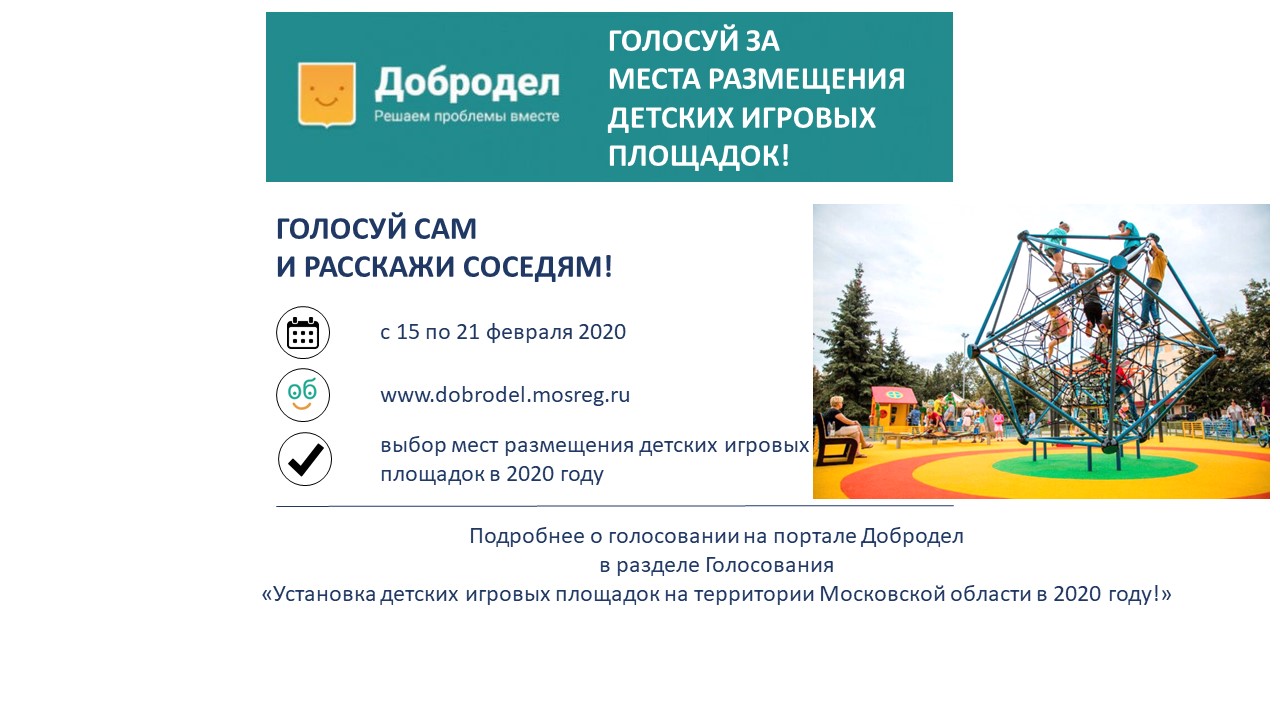 Добродел
Решаем проблемы вместе

ГОЛОСУЙ ЗА МЕСТА РАЗМЕЩЕНИЯ ДЕТСКИХ ИГРОВЫХ ПЛОЩАДОК!

ГОЛОСУЙ САМ
И РАССКАЖИ СОСЕДЯМ!

с 15 по 21 февраля 2020

об

www.dobrodel.mosreg.ru

выбор мест размещения детских игровых площадок в 2020 году

Подробнее о голосовании на портале Добродел
в разделе Голосования
«Установка детских игровых площадок на территории Московской области в 2020 году!»